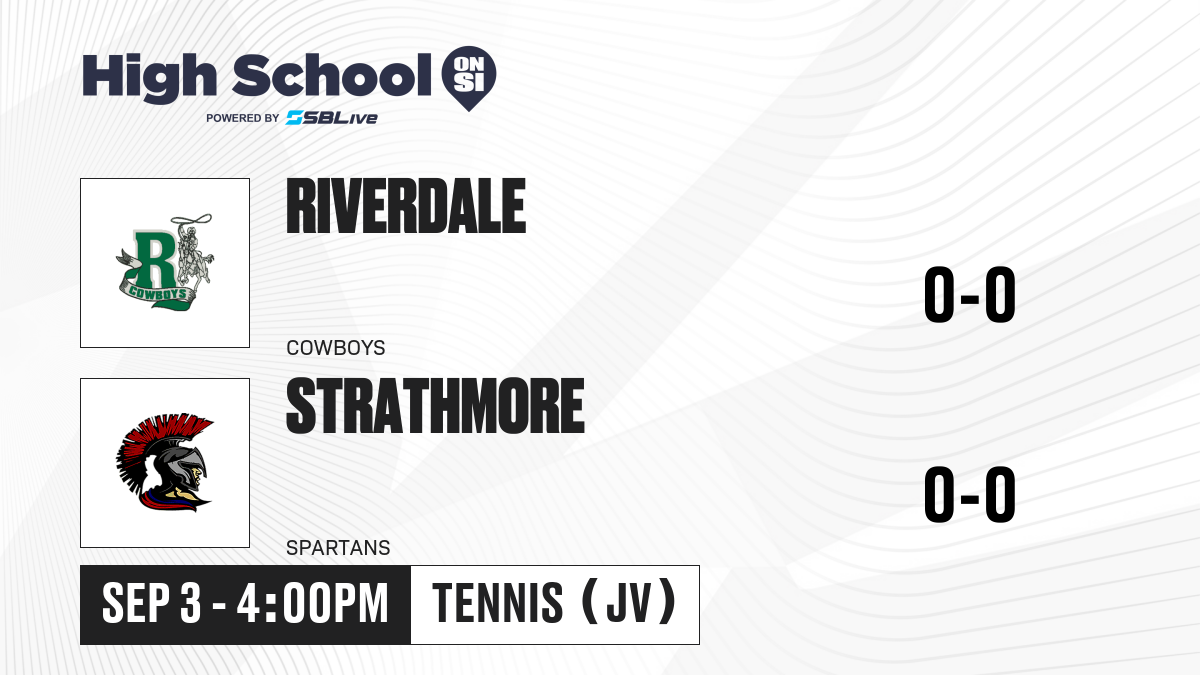 High School ON SI
POWERED BY SBLive

R
COWBOYS

RIVERDALE
COWBOYS
0-0

STRATHMORE
SPARTANS
0-0

SEP 3 - 4:00PM
TENNIS (JV)